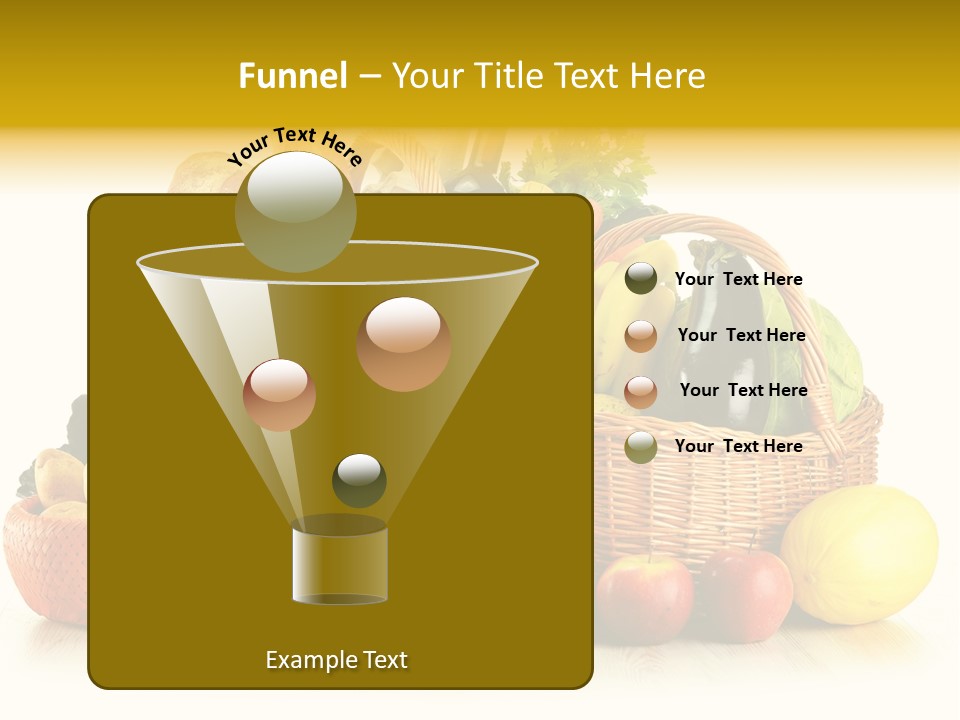 Funnel – Your Title Text Here

Your Text Here

Your Text Here

Your Text Here

Your Text Here

Your Text Here

Example Text